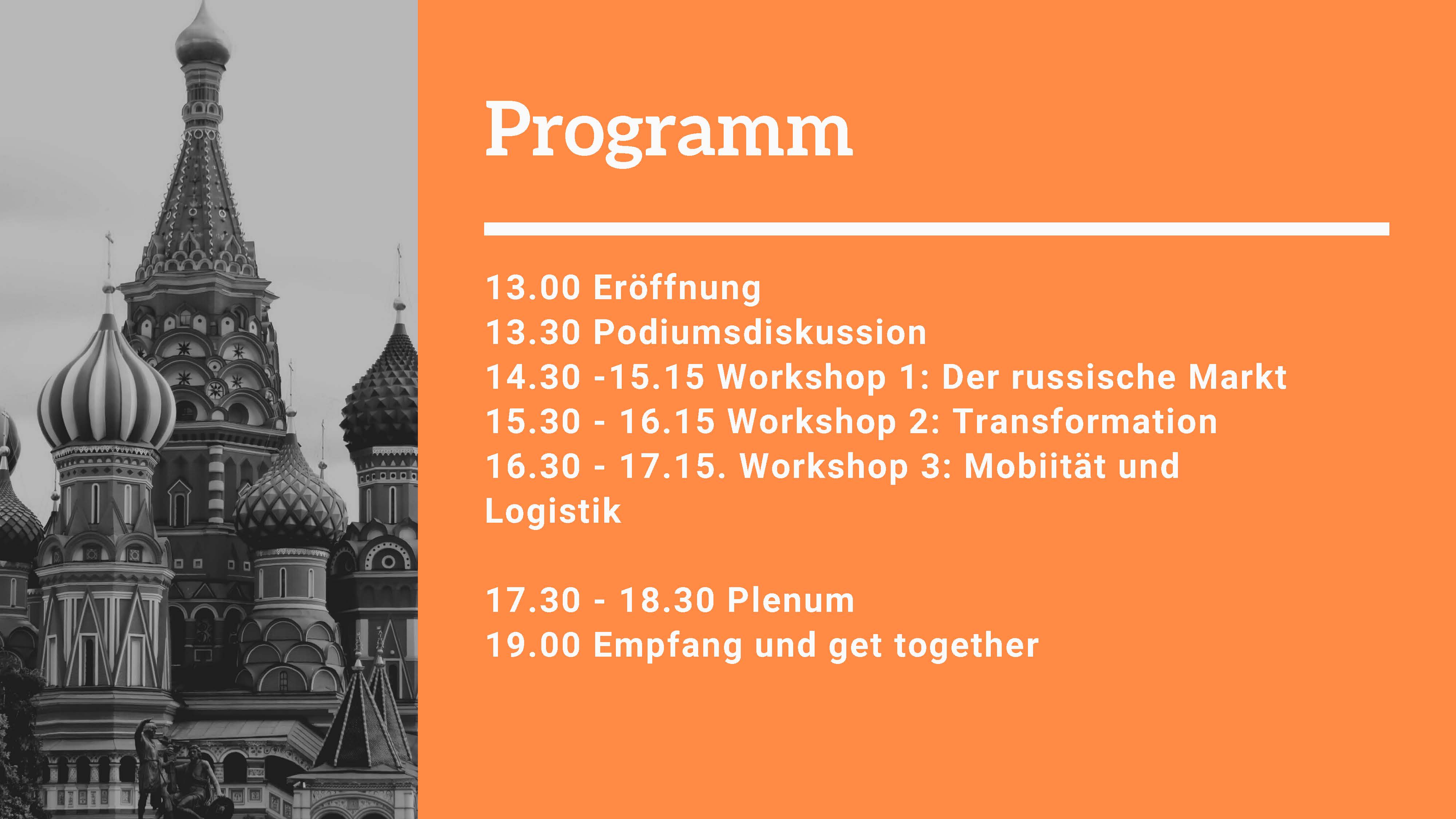 Programm

13.00 Eröffnung
13.30 Podiumsdiskussion
14.30 -15.15 Workshop 1: Der russische Markt
15.30 - 16.15 Workshop 2: Transformation
16.30 - 17.15. Workshop 3: Mobiität und Logistik

17.30 - 18.30 Plenum
19.00 Empfang und get together